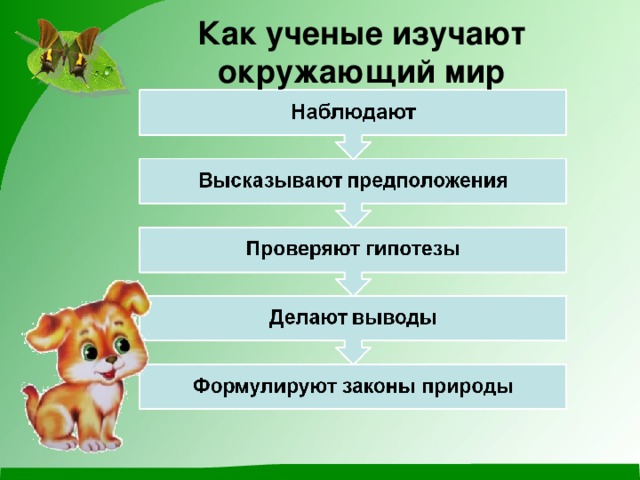 Как ученые изучают окружающий мир

Наблюдают

Высказывают предположения

Проверяют гипотезы

Делают выводы

Формулируют законы природы